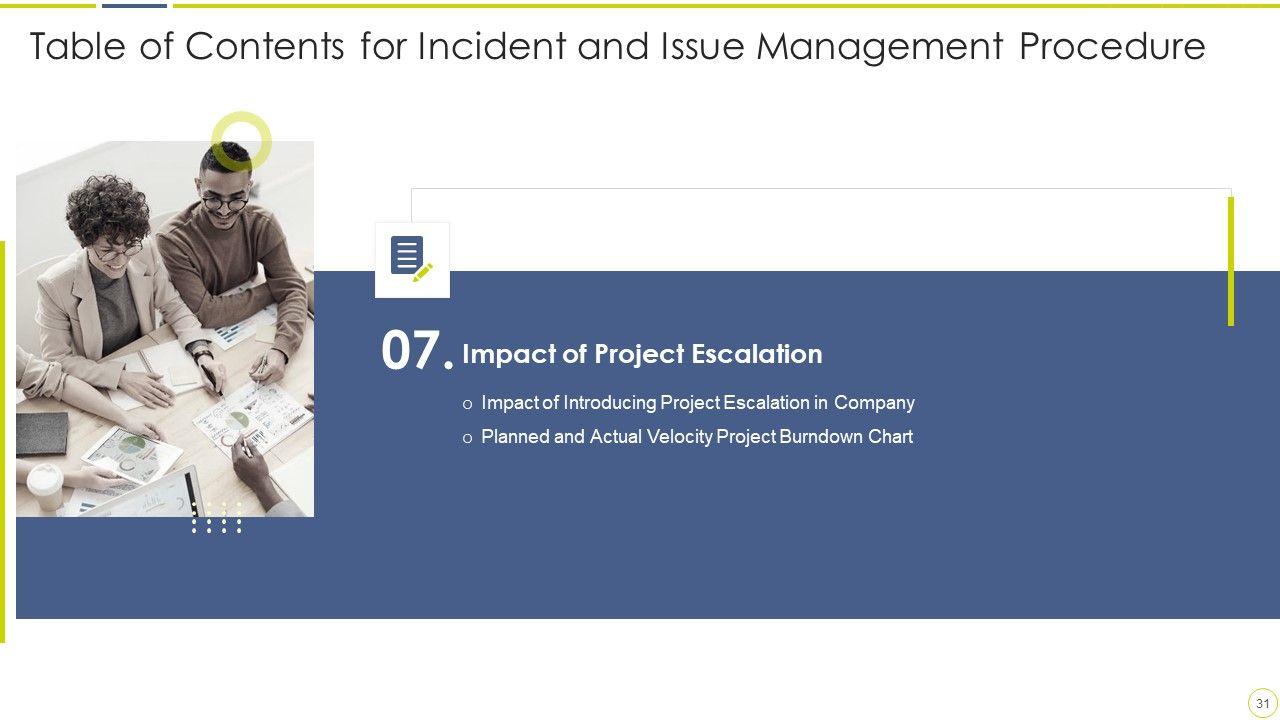 Table of Contents for Incident and Issue Management Procedure

07. Impact of Project Escalation

o Impact of Introducing Project Escalation in Company

o Planned and Actual Velocity Project Burndown Chart

31